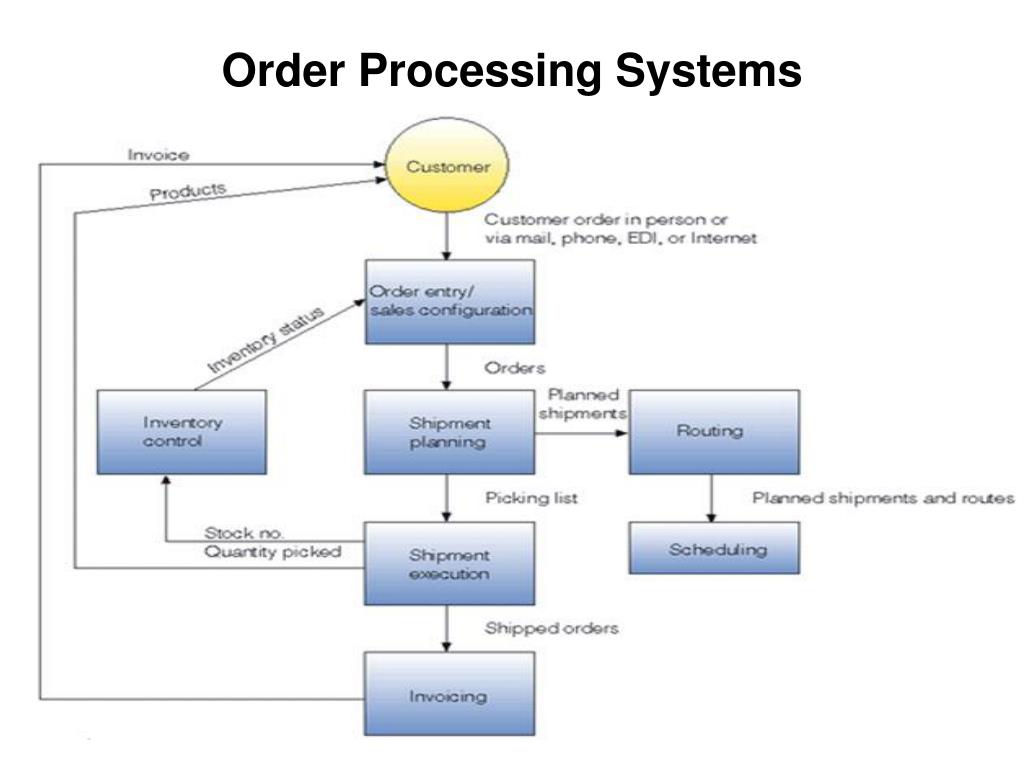 Order Processing Systems

Invoice

Products

Customer

Customer order in person or via mail, phone, EDI, or Internet

Order entry/ sales configuration

Inventory status

Orders

Inventory control

Shipment planning

Planned shipments

Routing

Picking list

Planned shipments and routes

Stock no.
Quantity picked

Shipment execution

Scheduling

Shipped orders

Invoicing